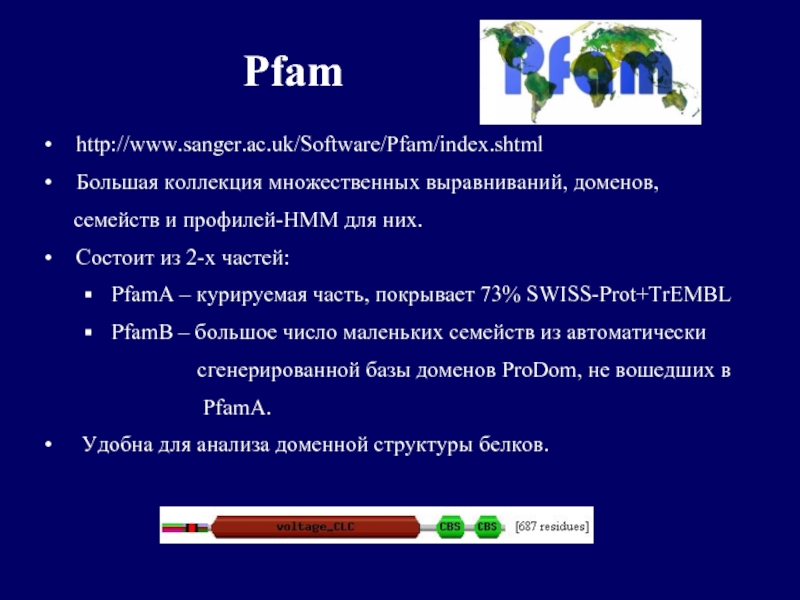 Pfam

Pfam

• http://www.sanger.ac.uk/Software/Pfam/index.shtml

• Большая коллекция множественных выравниваний, доменов, семейств и профилей-HMM для них.

• Состоит из 2-х частей:

▪ PfamA – курируемая часть, покрывает 73% SWISS-Prot+TrEMBL

▪ PfamB – большое число маленьких семейств из автоматически сгенерированной базы доменов ProDom, не вошедших в PfamA.

• Удобна для анализа доменной структуры белков.

voltage_CLC CBS CBS [687 residues]